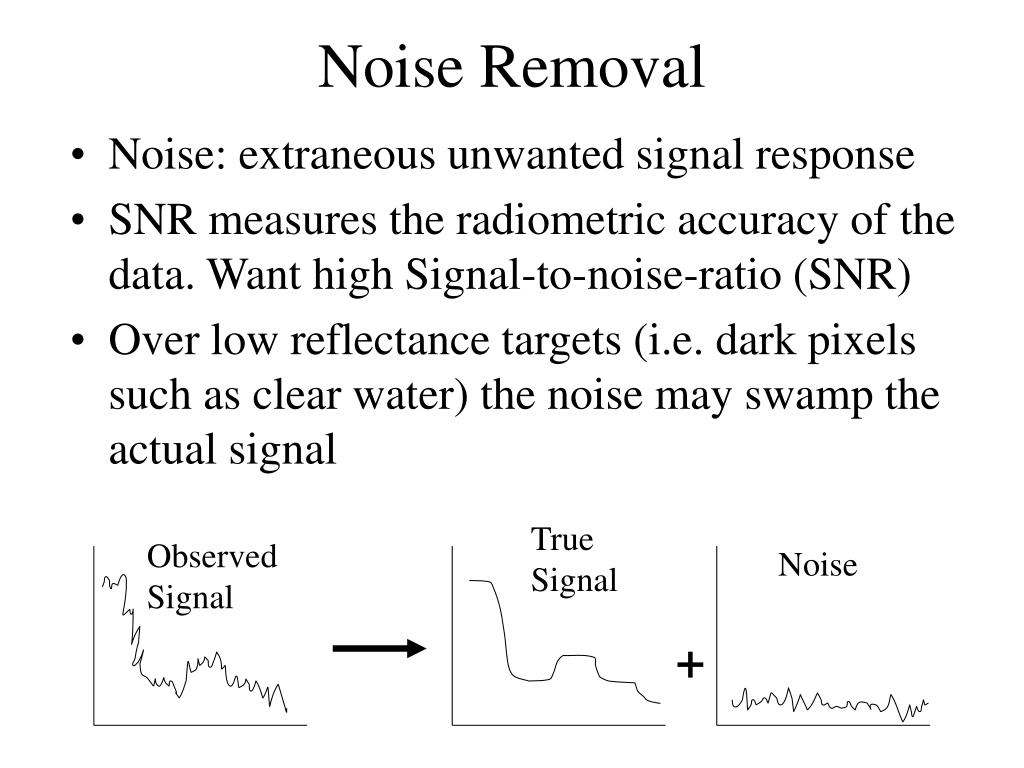 Noise Removal

• Noise: extraneous unwanted signal response
• SNR measures the radiometric accuracy of the data. Want high Signal-to-noise-ratio (SNR)
• Over low reflectance targets (i.e. dark pixels such as clear water) the noise may swamp the actual signal

Observed Signal

True Signal

+

Noise